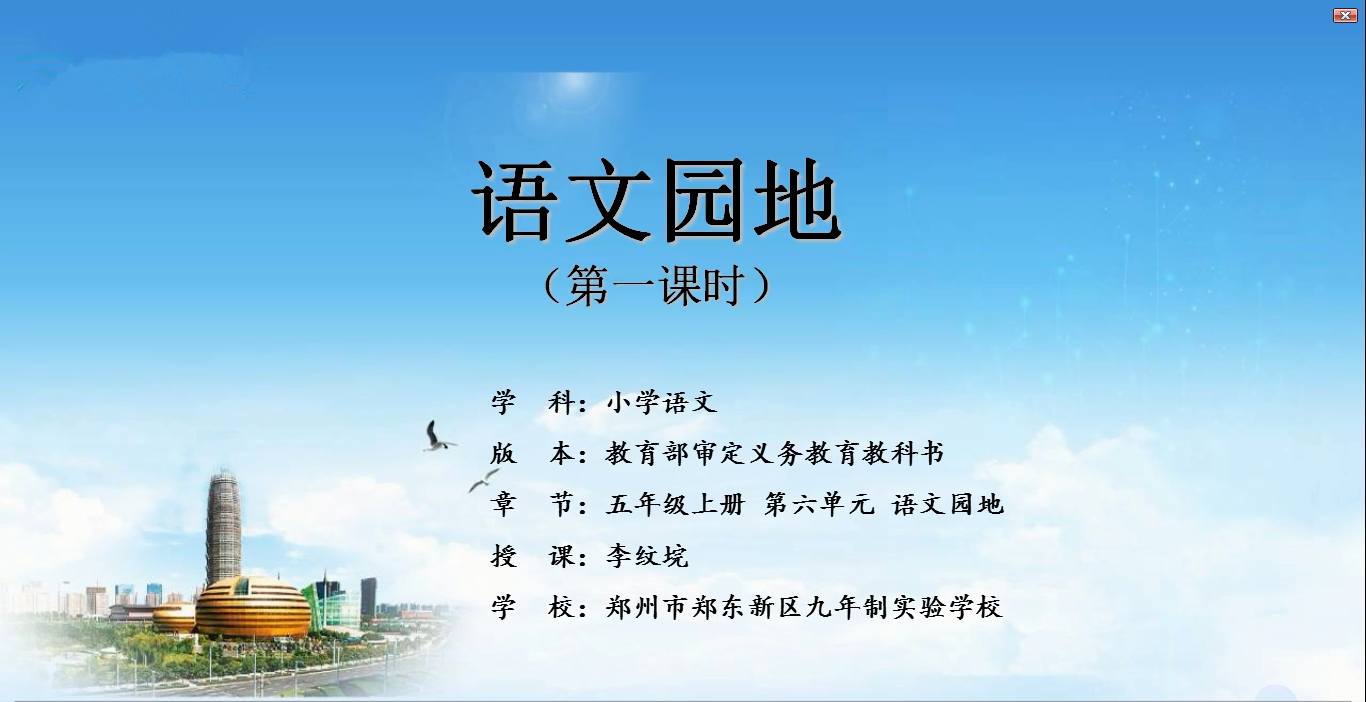 语文园地
（第一课时）

学　科：小学语文
版　本：教育部审定义务教育教科书
章　节：五年级上册　第六单元　语文园地
授　课：李纹垸
学　校：郑州市郑东新区九年制实验学校